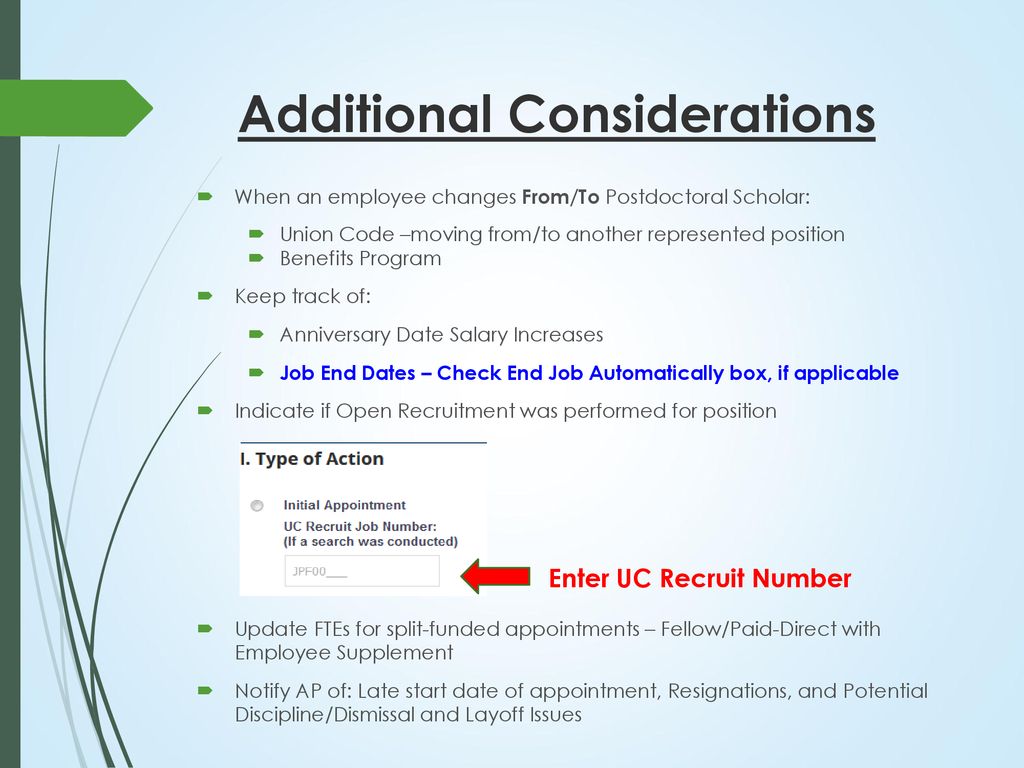 Additional Considerations

When an employee changes From/To Postdoctoral Scholar:

Union Code –moving from/to another represented position

Benefits Program

Keep track of:

Anniversary Date Salary Increases

Job End Dates – Check End Job Automatically box, if applicable

Indicate if Open Recruitment was performed for position

I. Type of Action

Initial Appointment

UC Recruit Job Number:
(If a search was conducted)

JPF00___

Enter UC Recruit Number

Update FTEs for split-funded appointments – Fellow/Paid-Direct with Employee Supplement

Notify AP of: Late start date of appointment, Resignations, and Potential Discipline/Dismissal and Layoff Issues